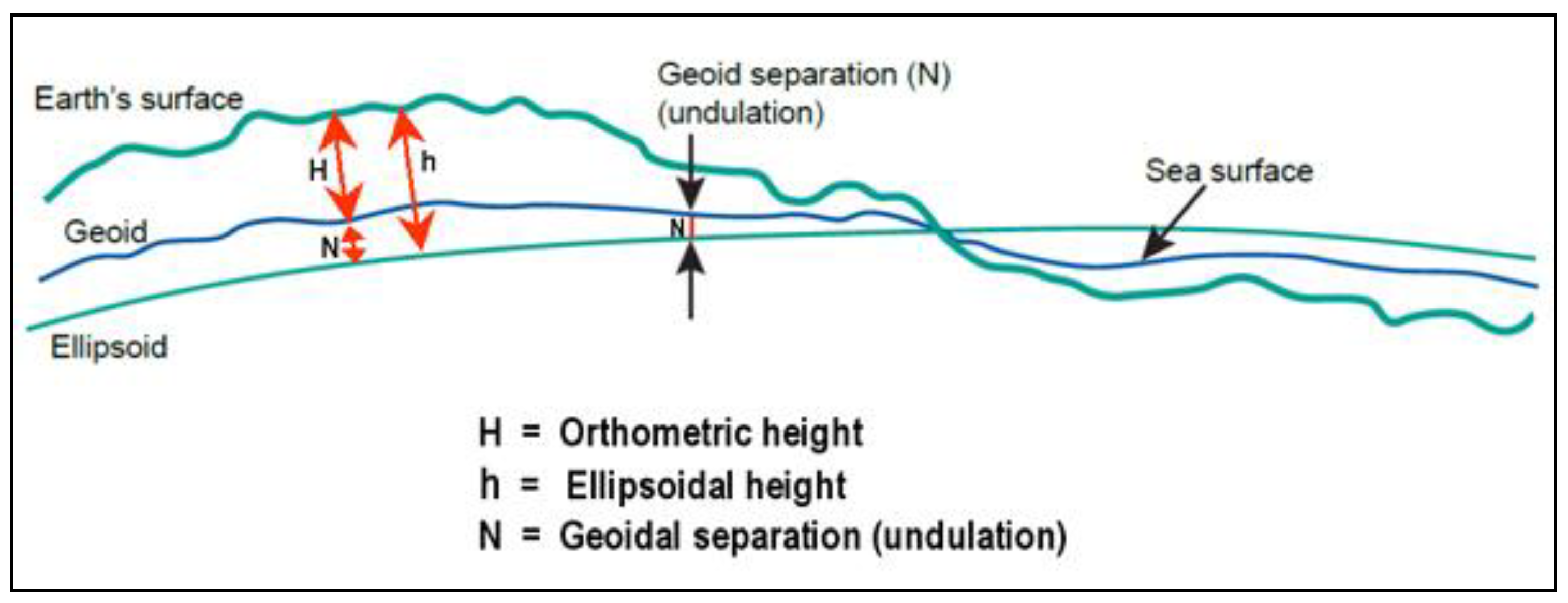 Earth's surface

Geoid separation (N)
(undulation)

H

h

Sea surface

Geoid

N

N

Ellipsoid

H = Orthometric height
h = Ellipsoidal height
N = Geoidal separation (undulation)